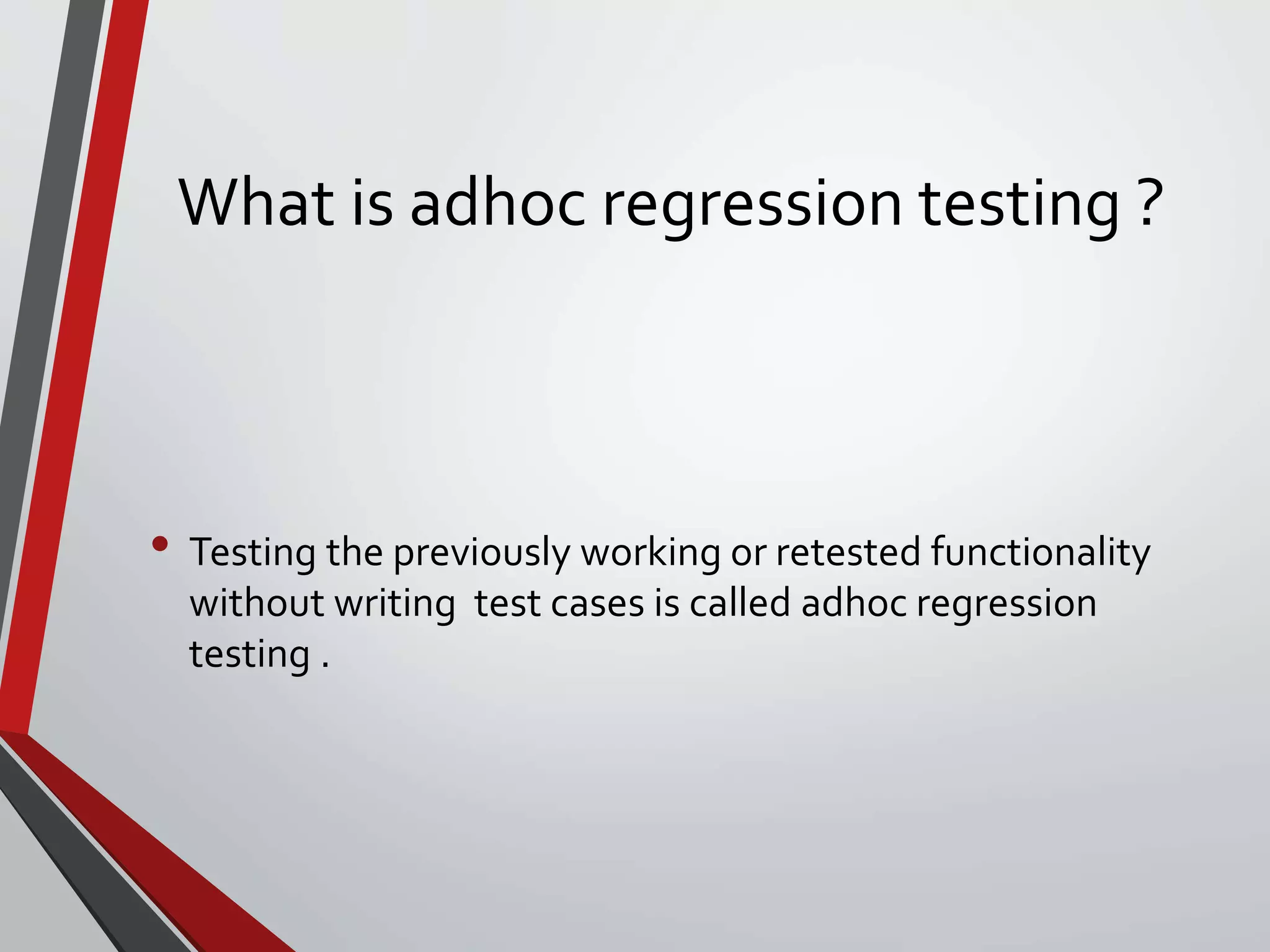 What is adhoc regression testing ?

• Testing the previously working or retested functionality without writing  test cases is called adhoc regression testing .